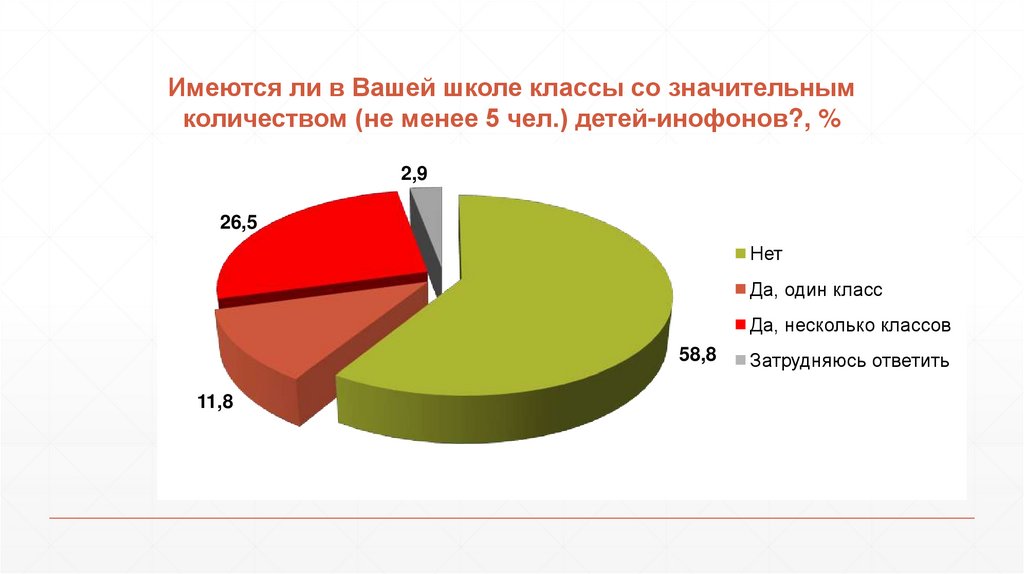 Имеются ли в Вашей школе классы со значительным количеством (не менее 5 чел.) детей-инофонов?, %

2,9

26,5

58,8

11,8

Нет
Да, один класс
Да, несколько классов
Затрудняюсь ответить